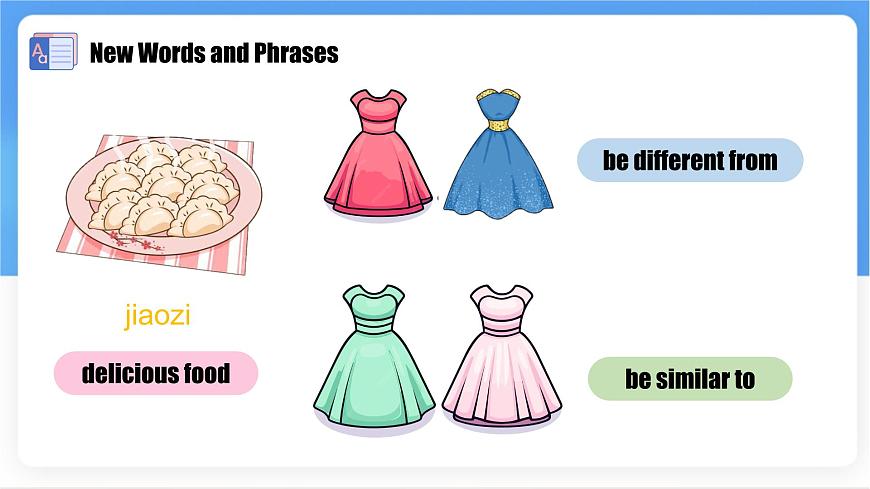 New Words and Phrases

be different from

jiaozi

delicious food

be similar to